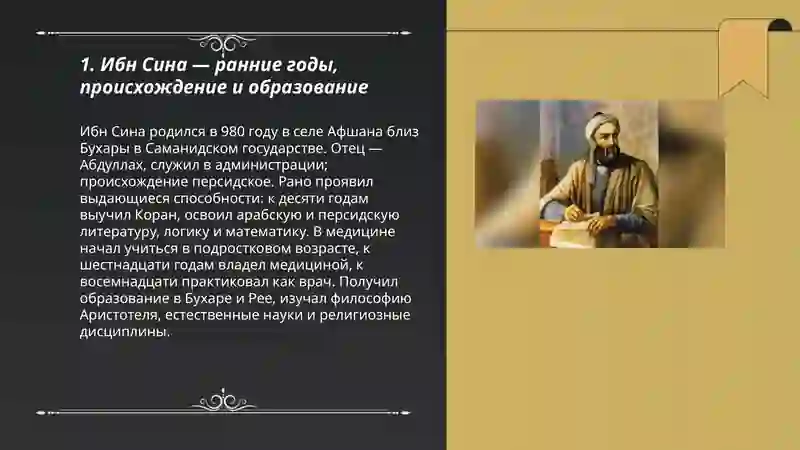 1. Ибн Сина — ранние годы, происхождение и образование

Ибн Сина родился в 980 году в селе Афшана близ Бухары в Саманидском государстве. Отец — Абдуллах, служил в администрации; происхождение персидское. Рано проявил выдающиеся способности: к десяти годам выучил Коран, освоил арабскую и персидскую литературу, логику и математику. В медицине начал учиться в подростковом возрасте, к шестнадцати годам владел медициной, к восемнадцати практиковал как врач. Получил образование в Бухаре и Рее, изучал философию Аристотеля, естественные науки и религиозные дисциплины.